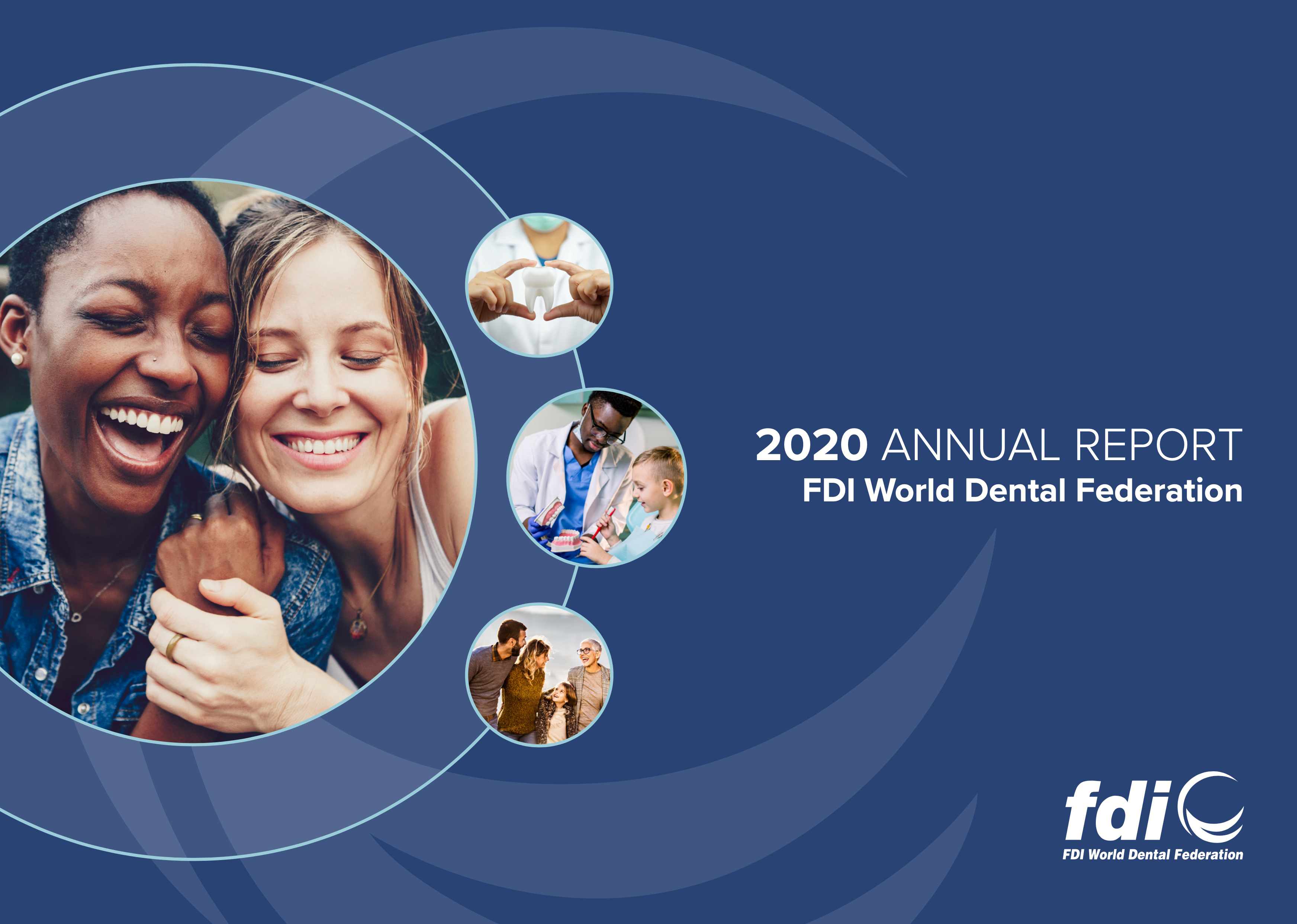 2020 ANNUAL REPORT
FDI World Dental Federation

fdi
FDI World Dental Federation